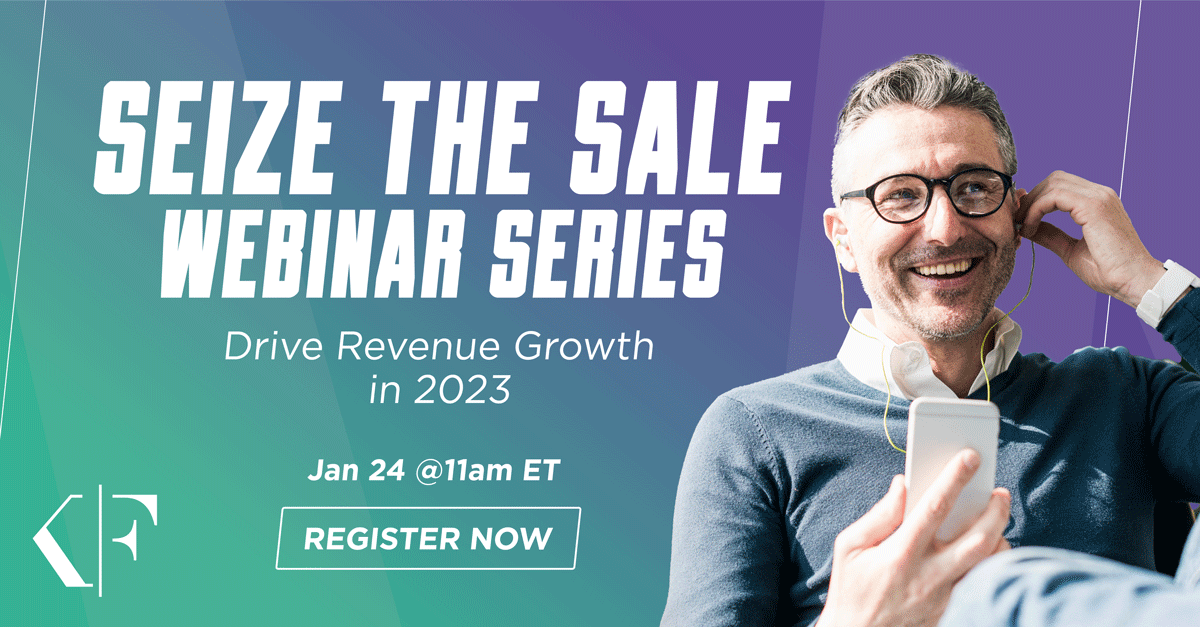 SEIZE THE SALE
WEBINAR SERIES

Drive Revenue Growth in 2023

Jan 24 @11am ET

REGISTER NOW

KF